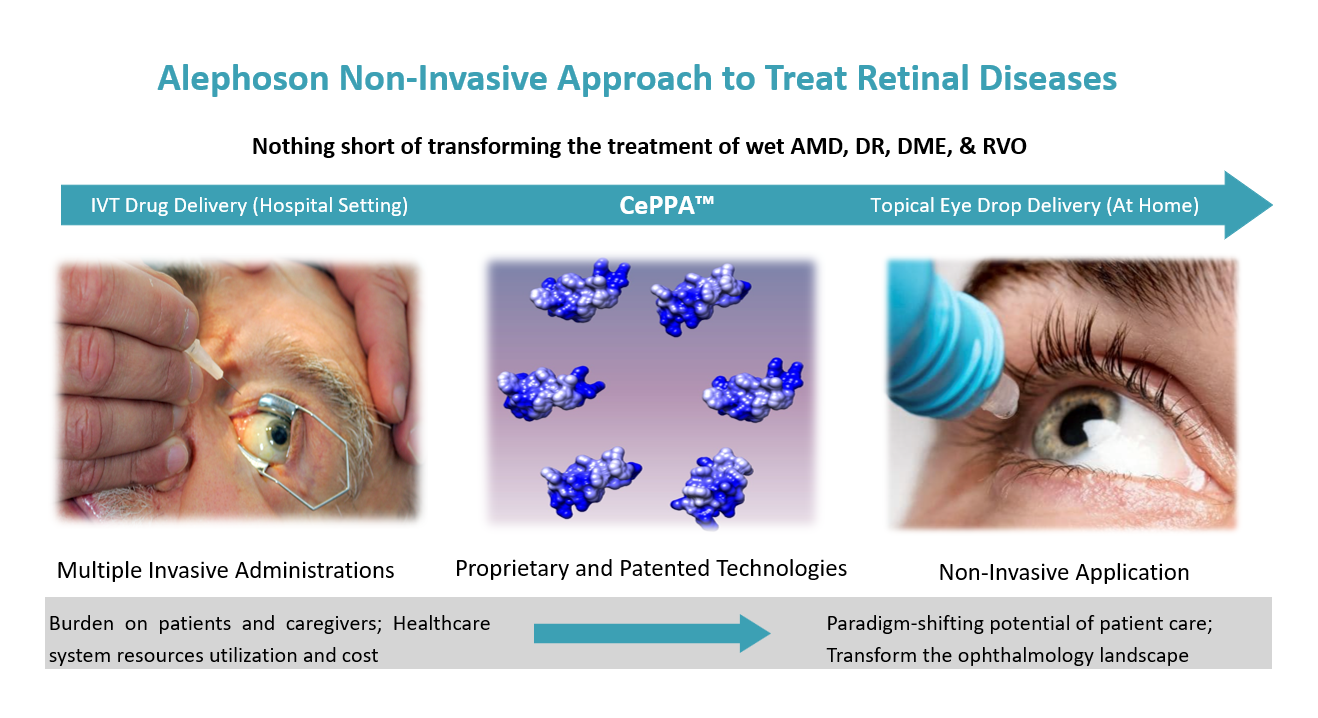 Alephoson Non-Invasive Approach to Treat Retinal Diseases

Nothing short of transforming the treatment of wet AMD, DR, DME, & RVO

IVT Drug Delivery (Hospital Setting)

CePPA™

Topical Eye Drop Delivery (At Home)

Multiple Invasive Administrations

Proprietary and Patented Technologies

Non-Invasive Application

Burden on patients and caregivers; Healthcare system resources utilization and cost

Paradigm-shifting potential of patient care; Transform the ophthalmology landscape